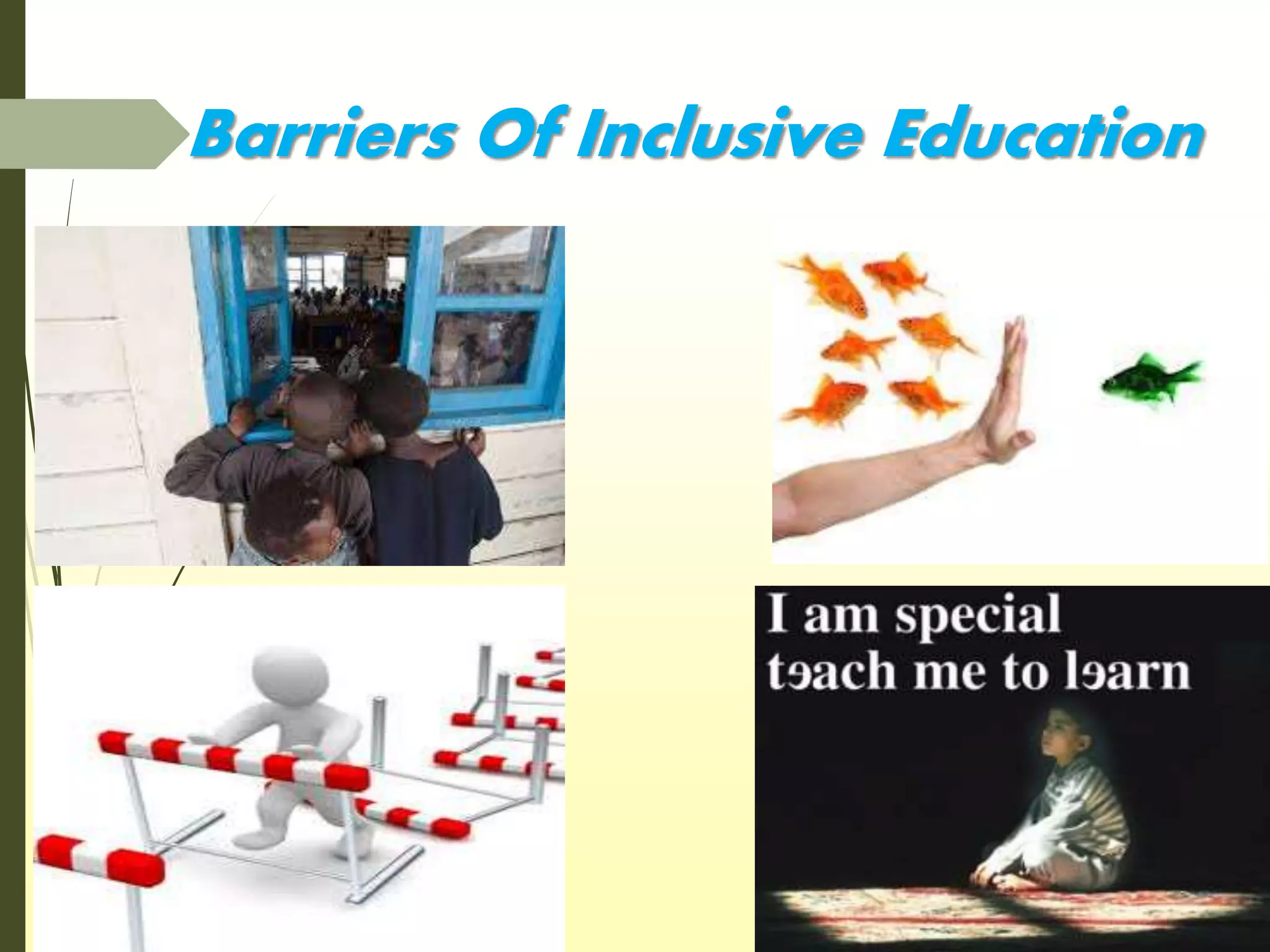 Barriers Of Inclusive Education

I am special
tɘach me to lɘarn